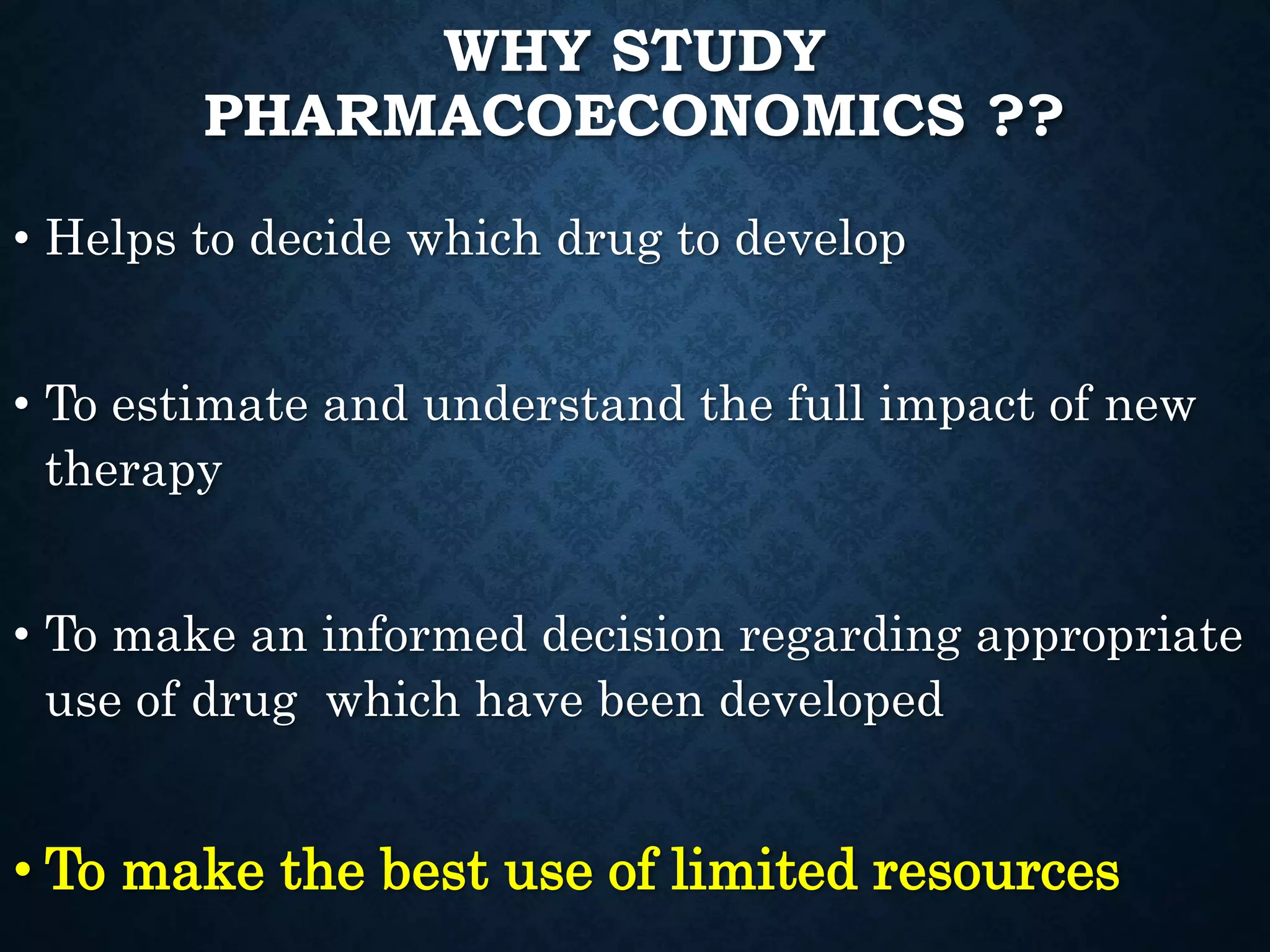 WHY STUDY PHARMACOECONOMICS ??

• Helps to decide which drug to develop

• To estimate and understand the full impact of new therapy

• To make an informed decision regarding appropriate use of drug which have been developed

• To make the best use of limited resources